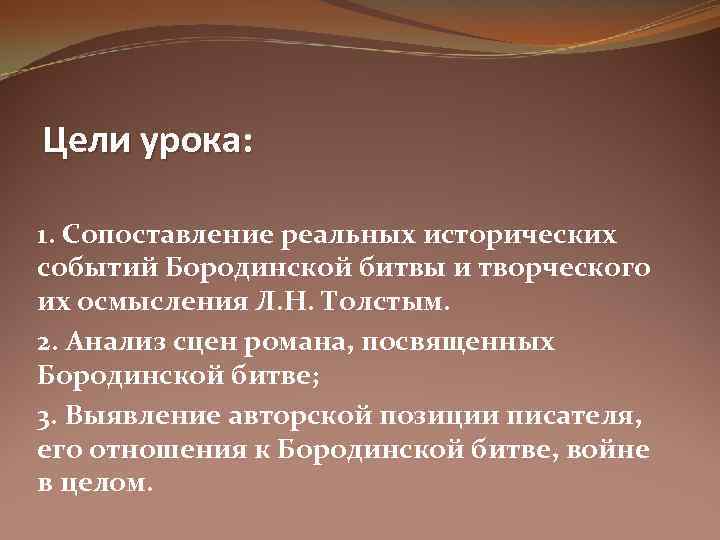 Цели урока:

1. Сопоставление реальных исторических событий Бородинской битвы и творческого их осмысления Л.Н. Толстым.

2. Анализ сцен романа, посвященных Бородинской битве;

3. Выявление авторской позиции писателя, его отношения к Бородинской битве, войне в целом.